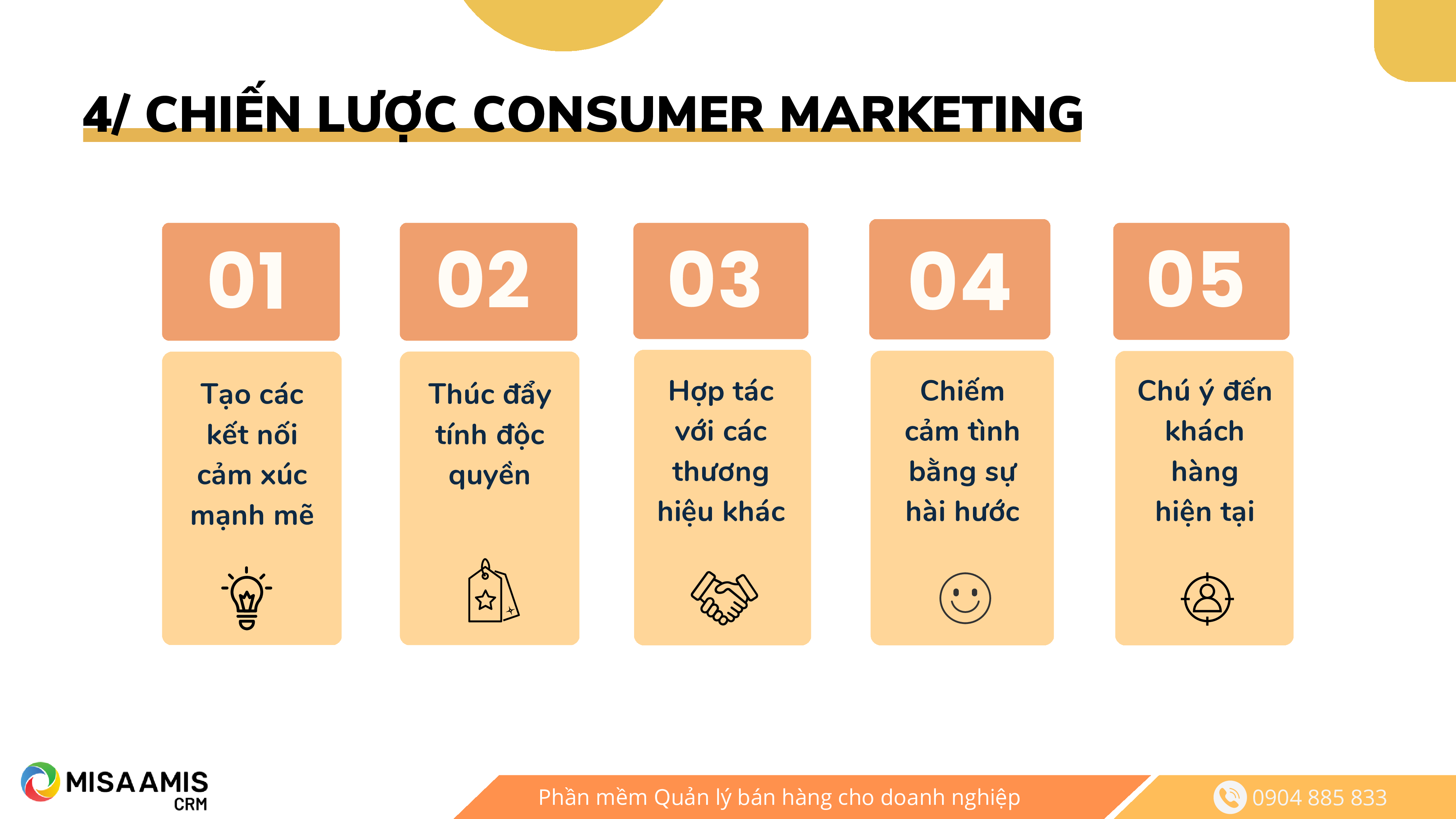 4/ CHIẾN LƯỢC CONSUMER MARKETING

01

Tạo các kết nối cảm xúc mạnh mẽ

02

Thúc đẩy tính độc quyền

03

Hợp tác với các thương hiệu khác

04

Chiếm cảm tình bằng sự hài hước

05

Chú ý đến khách hàng hiện tại

MISA AMIS CRM

Phần mềm Quản lý bán hàng cho doanh nghiệp

0904 885 833